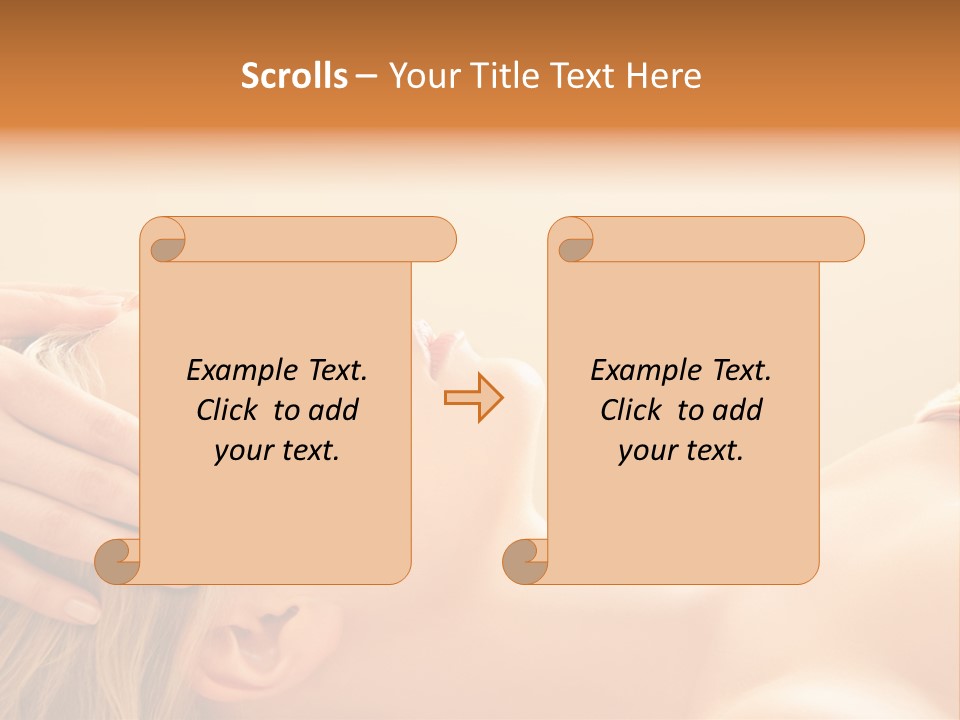 Scrolls – Your Title Text Here

Example Text. Click to add your text.

Example Text. Click to add your text.